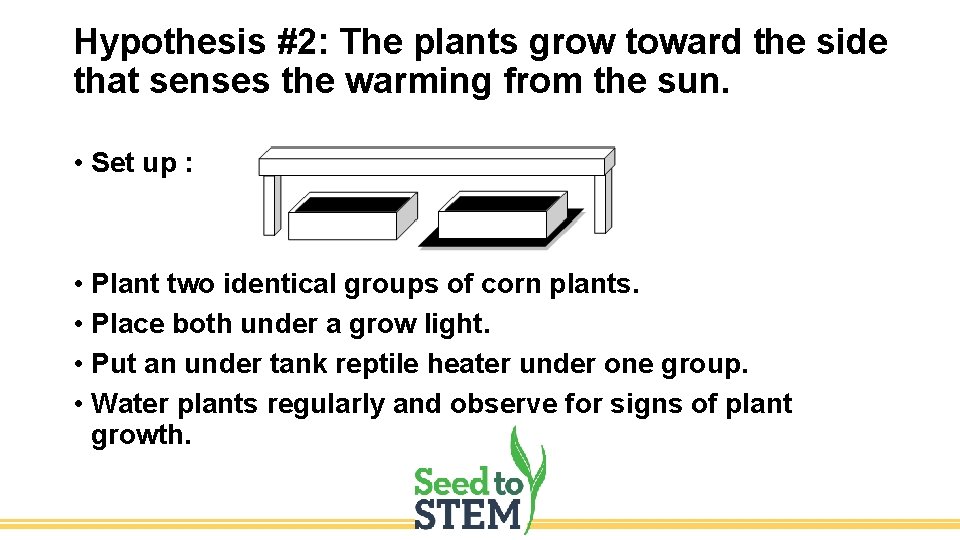 Hypothesis #2: The plants grow toward the side that senses the warming from the sun.

• Set up :

• Plant two identical groups of corn plants.
• Place both under a grow light.
• Put an under tank reptile heater under one group.
• Water plants regularly and observe for signs of plant growth.

Seed to STEM